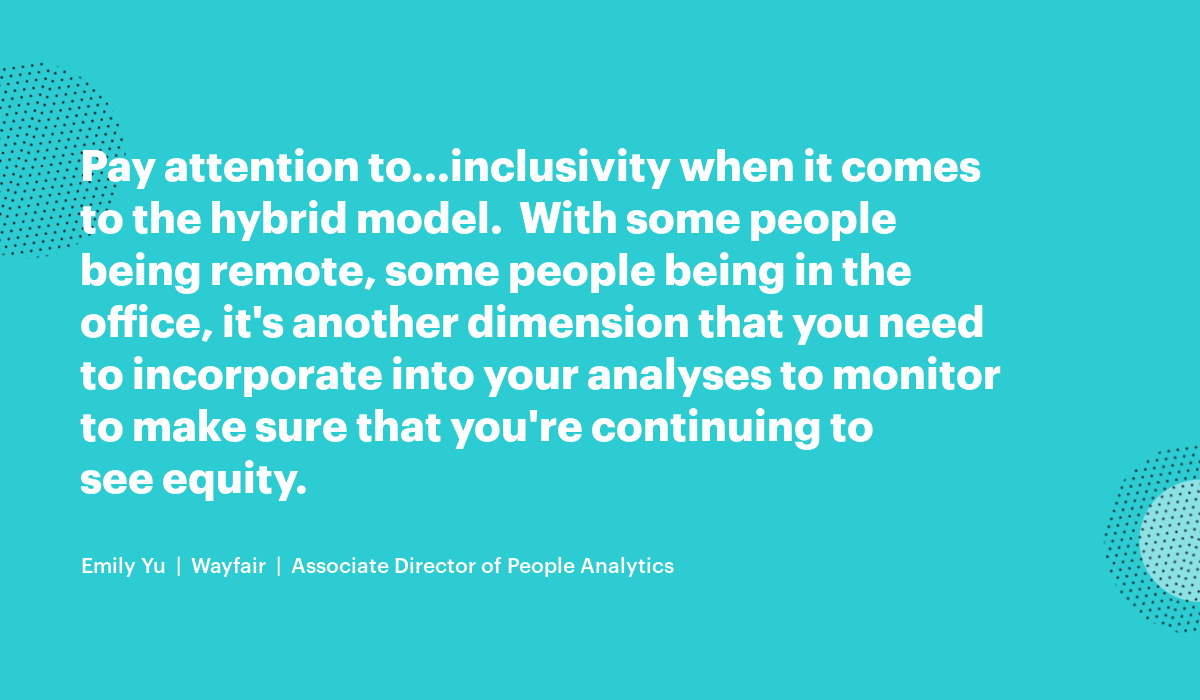 Pay attention to...inclusivity when it comes to the hybrid model.  With some people being remote, some people being in the office, it's another dimension that you need to incorporate into your analyses to monitor to make sure that you're continuing to see equity.

Emily Yu | Wayfair | Associate Director of People Analytics